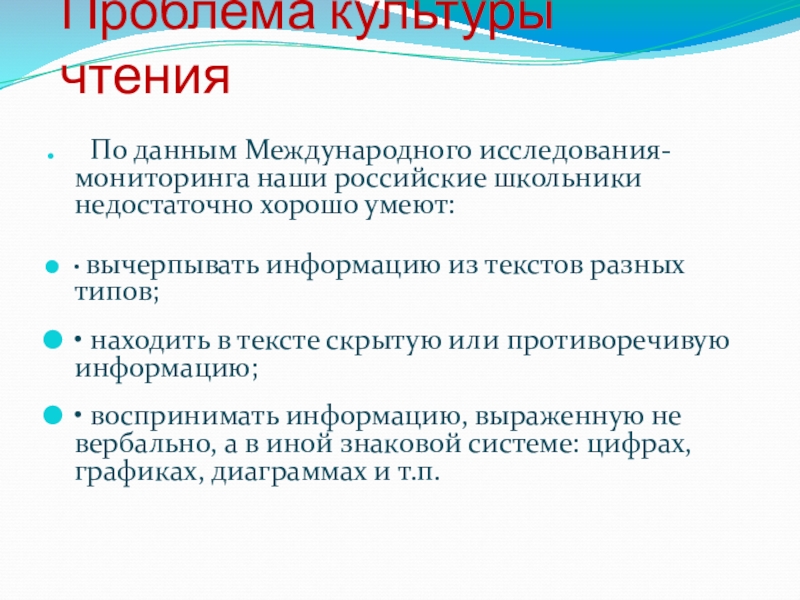 Проблема культуры чтения

По данным Международного исследования-мониторинга наши российские школьники недостаточно хорошо умеют:

• вычерпывать информацию из текстов разных типов;

• находить в тексте скрытую или противоречивую информацию;

• воспринимать информацию, выраженную не вербально, а в иной знаковой системе: цифрах, графиках, диаграммах и т.п.